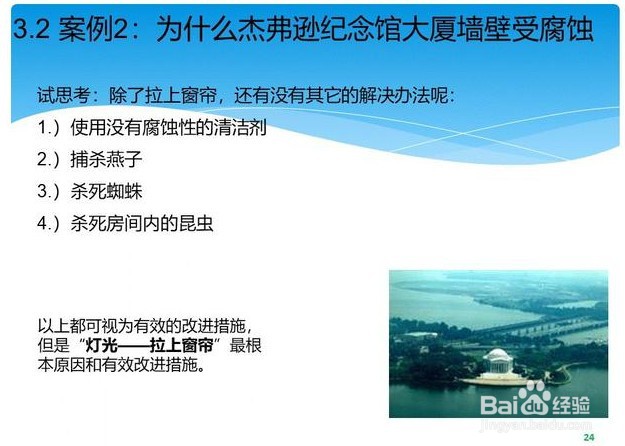 3.2 案例2：为什么杰弗逊纪念馆大厦墙壁受腐蚀

试思考：除了拉上窗帘，还有没有其它的解决办法呢：

1.）使用没有腐蚀性的清洁剂

2.）捕杀燕子

3.）杀死蜘蛛

4.）杀死房间内的昆虫

以上都可视为有效的改进措施，但是“灯光——拉上窗帘”最根本原因和有效改进措施。

Baidu经验
jingyan.baidu.com

24